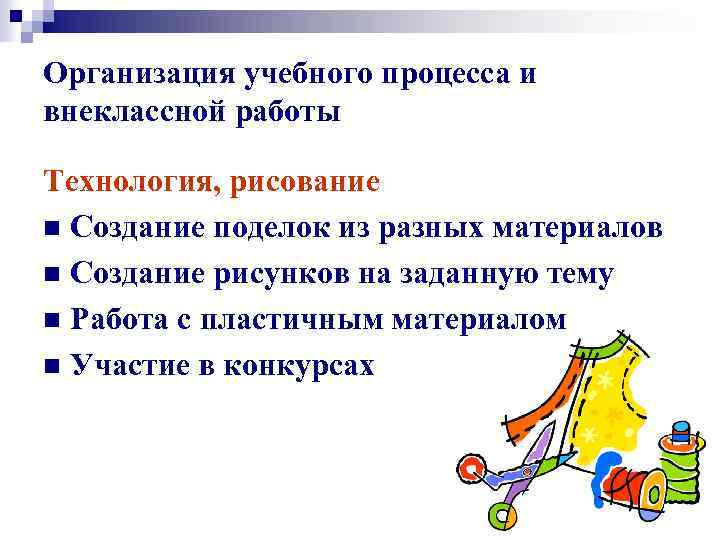 Организация учебного процесса и внеклассной работы

Технология, рисование

■ Создание поделок из разных материалов

■ Создание рисунков на заданную тему

■ Работа с пластичным материалом

■ Участие в конкурсах